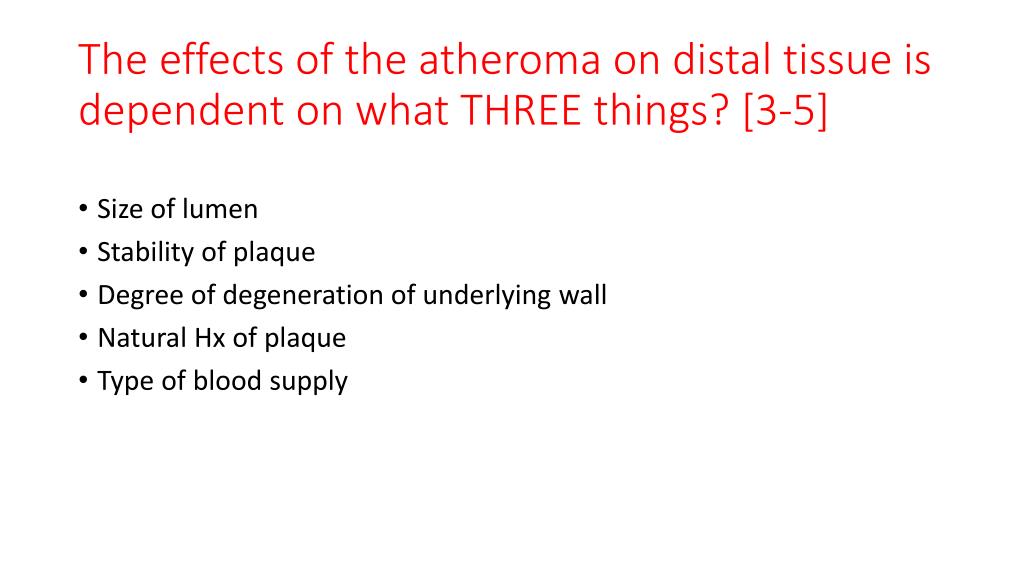 The effects of the atheroma on distal tissue is dependent on what THREE things? [3-5]

• Size of lumen
• Stability of plaque
• Degree of degeneration of underlying wall
• Natural Hx of plaque
• Type of blood supply